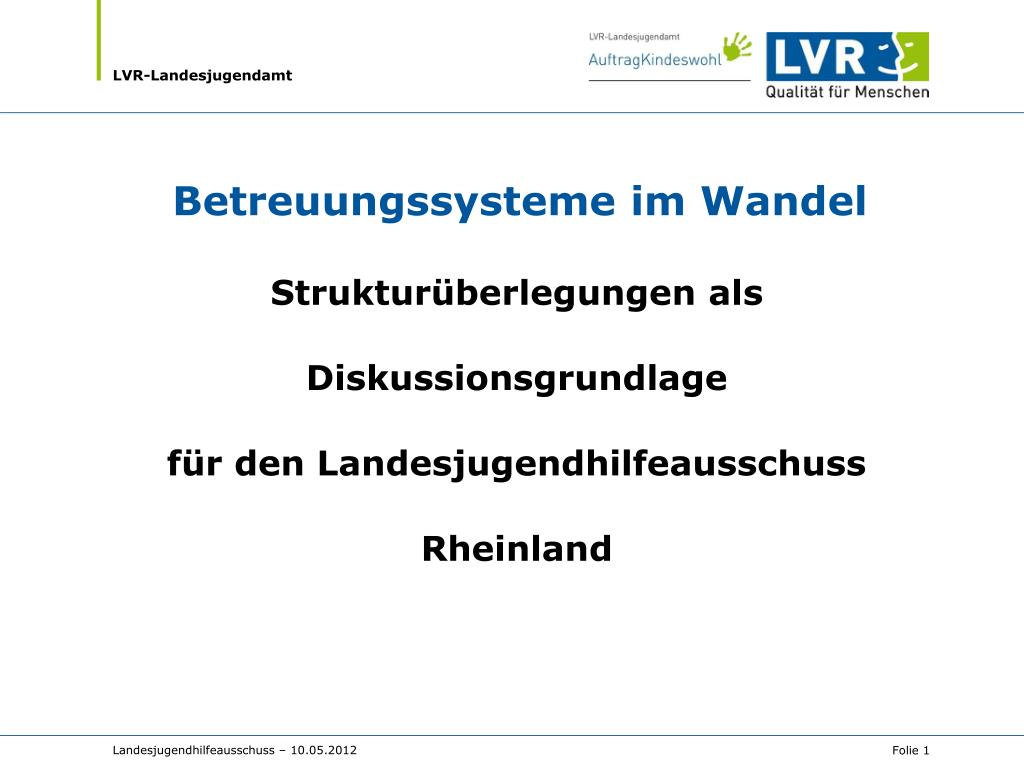 LVR-Landesjugendamt

LVR-Landesjugendamt
AuftragKindeswohl

LVR
Qualität für Menschen

Betreuungssysteme im Wandel

Strukturüberlegungen als

Diskussionsgrundlage

für den Landesjugendhilfeausschuss

Rheinland

Landesjugendhilfeausschuss – 10.05.2012

Folie 1